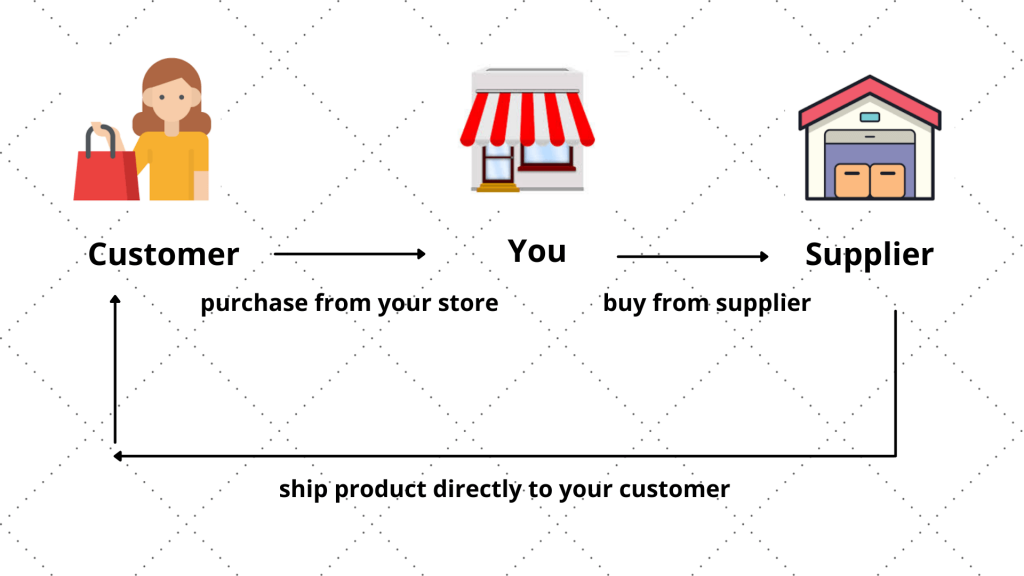 Customer

You

Supplier

purchase from your store

buy from supplier

ship product directly to your customer